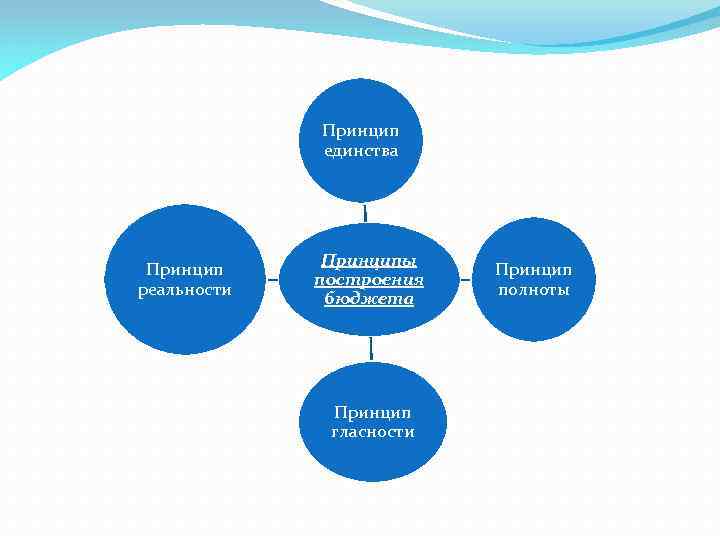 Принцип единства

Принцип реальности

Принципы построения бюджета

Принцип полноты

Принцип гласности